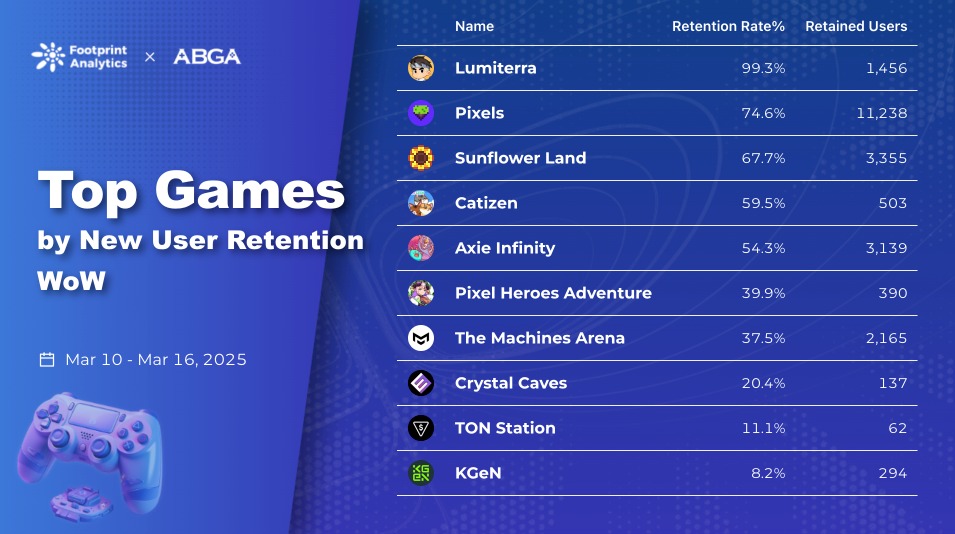 Footprint Analytics × ABGA

Top Games
by New User Retention
WoW

Mar 10 - Mar 16, 2025

| Name | Retention Rate% | Retained Users |
|---|---|---|
| Lumiterra | 99.3% | 1,456 |
| Pixels | 74.6% | 11,238 |
| Sunflower Land | 67.7% | 3,355 |
| Catizen | 59.5% | 503 |
| Axie Infinity | 54.3% | 3,139 |
| Pixel Heroes Adventure | 39.9% | 390 |
| The Machines Arena | 37.5% | 2,165 |
| Crystal Caves | 20.4% | 137 |
| TON Station | 11.1% | 62 |
| KGeN | 8.2% | 294 |